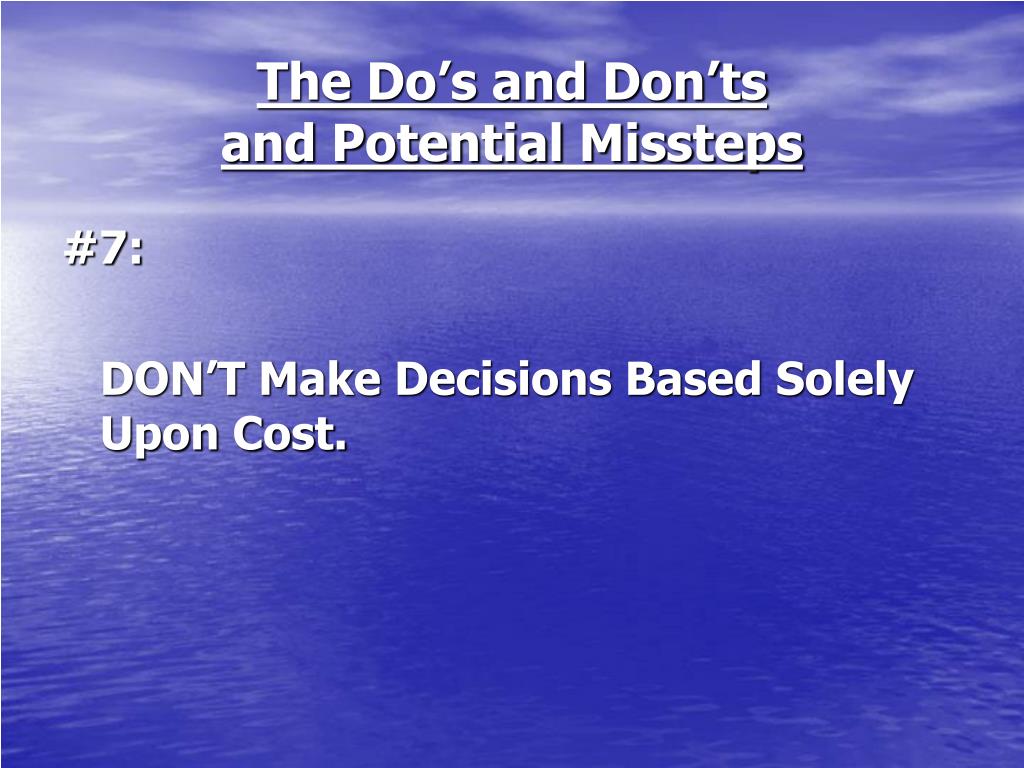 The Do’s and Don’ts
and Potential Missteps

#7:

DON’T Make Decisions Based Solely Upon Cost.